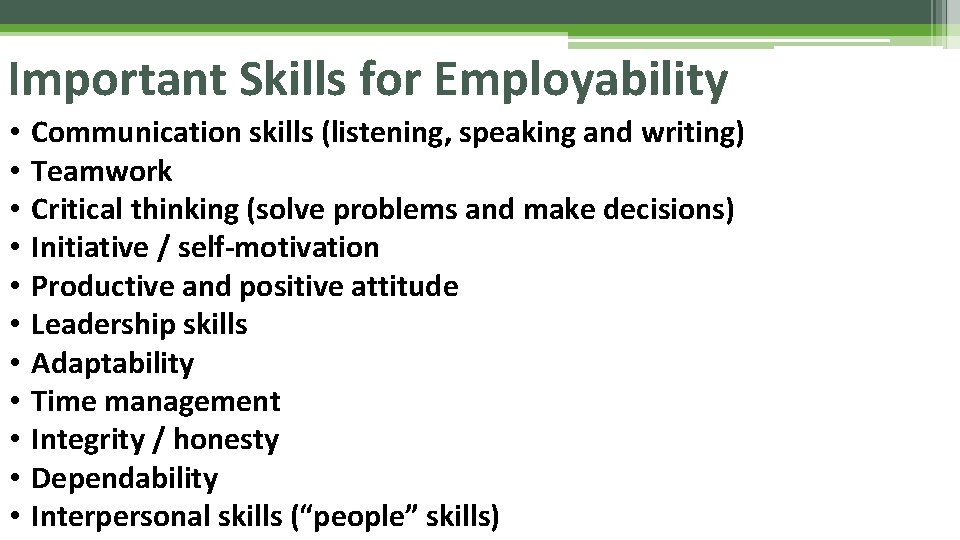 Important Skills for Employability

• Communication skills (listening, speaking and writing)
• Teamwork
• Critical thinking (solve problems and make decisions)
• Initiative / self-motivation
• Productive and positive attitude
• Leadership skills
• Adaptability
• Time management
• Integrity / honesty
• Dependability
• Interpersonal skills (“people” skills)